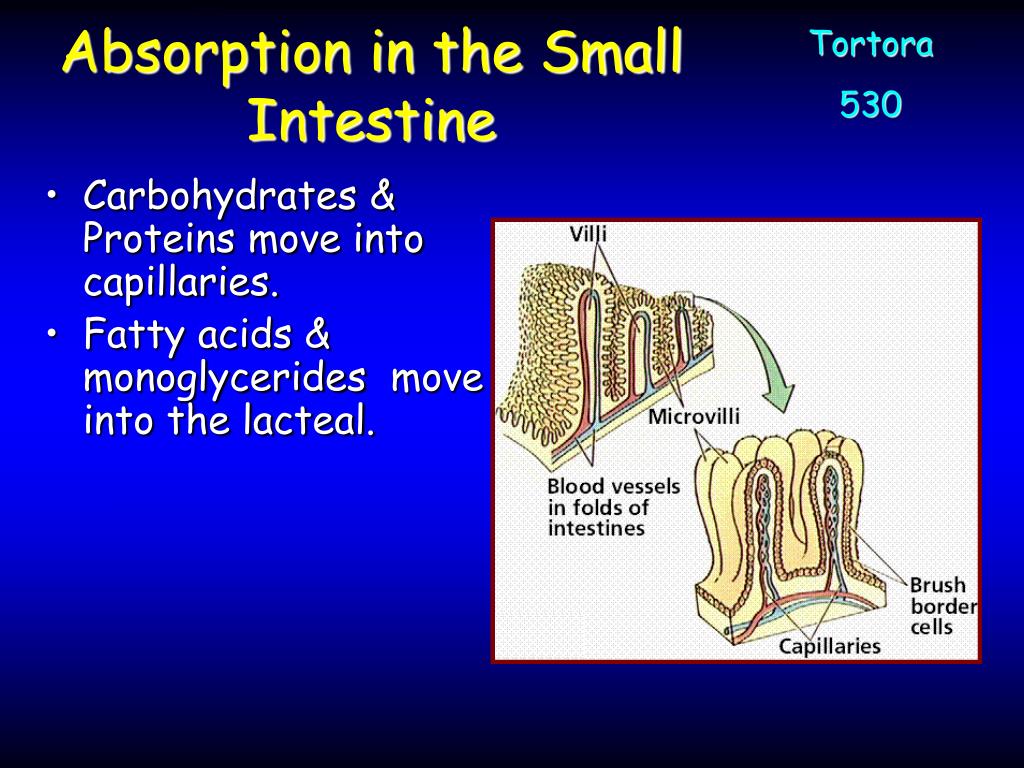 Absorption in the Small Intestine

Tortora

530

• Carbohydrates & Proteins move into capillaries.
• Fatty acids & monoglycerides move into the lacteal.

Villi

Microvilli

Blood vessels in folds of intestines

Brush border cells

Capillaries